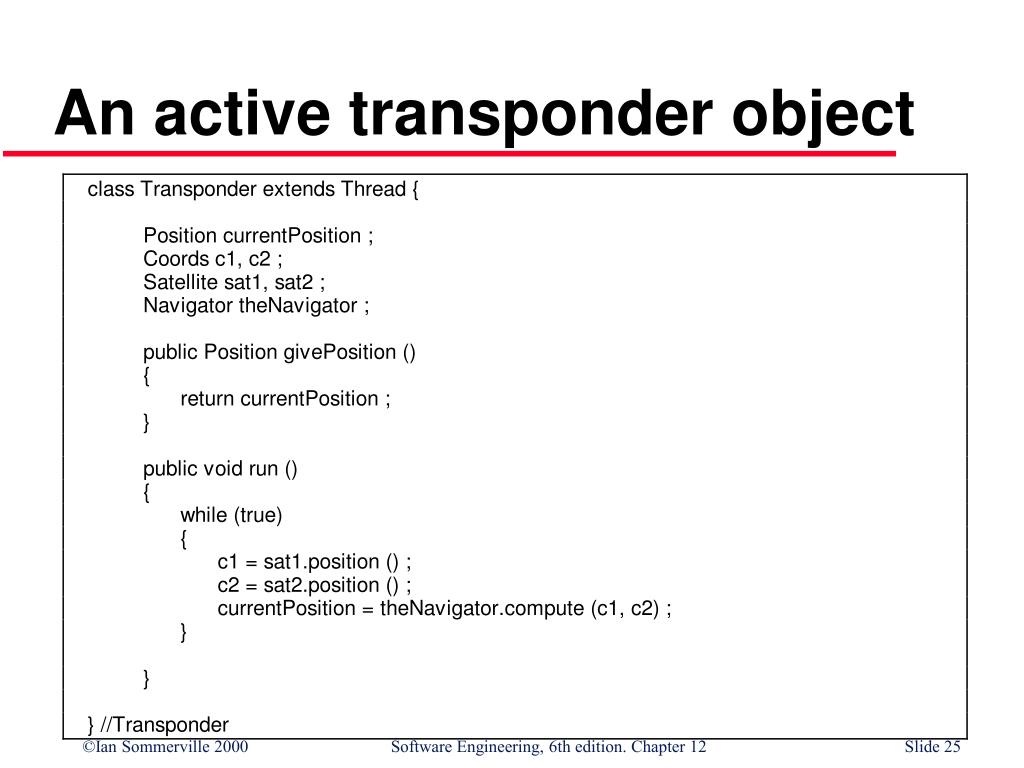 An active transponder object

class Transponder extends Thread {

Position currentPosition ;
Coords c1, c2 ;
Satellite sat1, sat2 ;
Navigator theNavigator ;

public Position givePosition ()
{
return currentPosition ;
}

public void run ()
{
while (true)
{
c1 = sat1.position () ;
c2 = sat2.position () ;
currentPosition = theNavigator.compute (c1, c2) ;
}

}

} //Transponder

©Ian Sommerville 2000 Software Engineering, 6th edition. Chapter 12 Slide 25